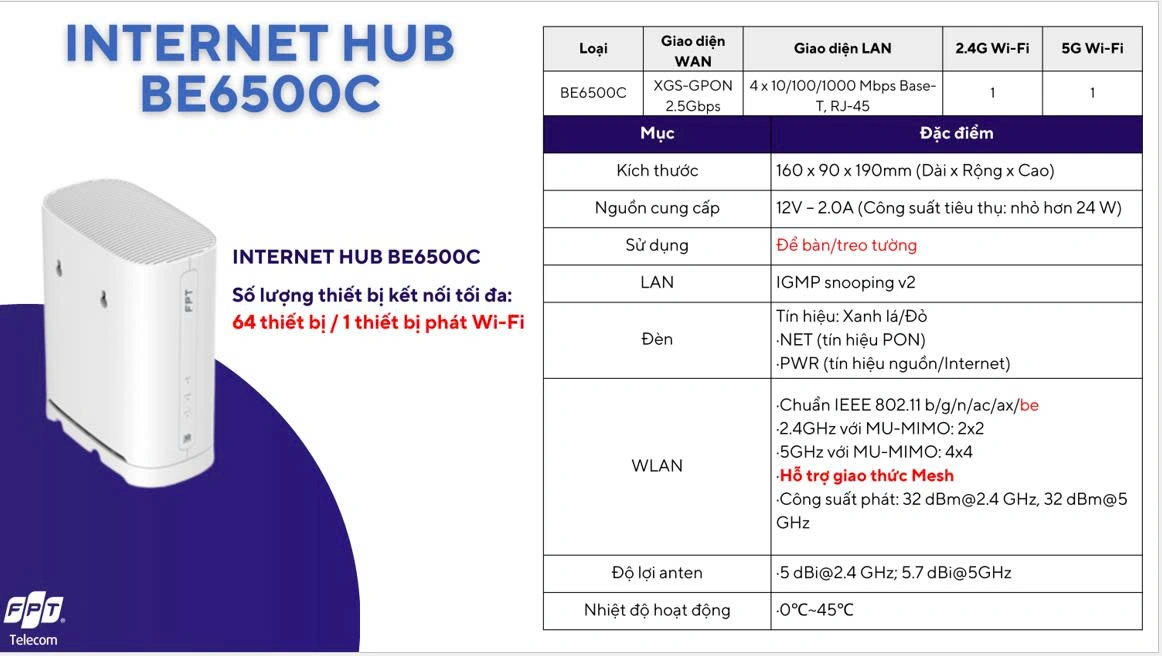 INTERNET HUB BE6500C

FPT

INTERNET HUB BE6500C

Số lượng thiết bị kết nối tối đa: 64 thiết bị / 1 thiết bị phát Wi-Fi

FPT Telecom

| Loại | Giao diện WAN | Giao diện LAN | 2.4G Wi-Fi | 5G Wi-Fi |
|---|---|---|---|---|
| BE6500C | XGS-GPON 2.5Gbps | 4 x 10/100/1000 Mbps Base-T, RJ-45 | 1 | 1 |

| Mục | Đặc điểm |
|---|---|
| Kích thước | 160 x 90 x 190mm (Dài x Rộng x Cao) |
| Nguồn cung cấp | 12V – 2.0A (Công suất tiêu thụ: nhỏ hơn 24 W) |
| Sử dụng | Để bàn/treo tường |
| LAN | IGMP snooping v2 |
| Đèn | Tín hiệu: Xanh lá/Đỏ ·NET (tín hiệu PON) ·PWR (tín hiệu nguồn/Internet) |
| WLAN | ·Chuẩn IEEE 802.11 b/g/n/ac/ax/be ·2.4GHz với MU-MIMO: 2x2 ·5GHz với MU-MIMO: 4x4 ·Hỗ trợ giao thức Mesh ·Công suất phát: 32 dBm@2.4 GHz, 32 dBm@5 GHz |
| Độ lợi anten | ·5 dBi@2.4 GHz; 5.7 dBi@5GHz |
| Nhiệt độ hoạt động | ·0℃~45℃ |